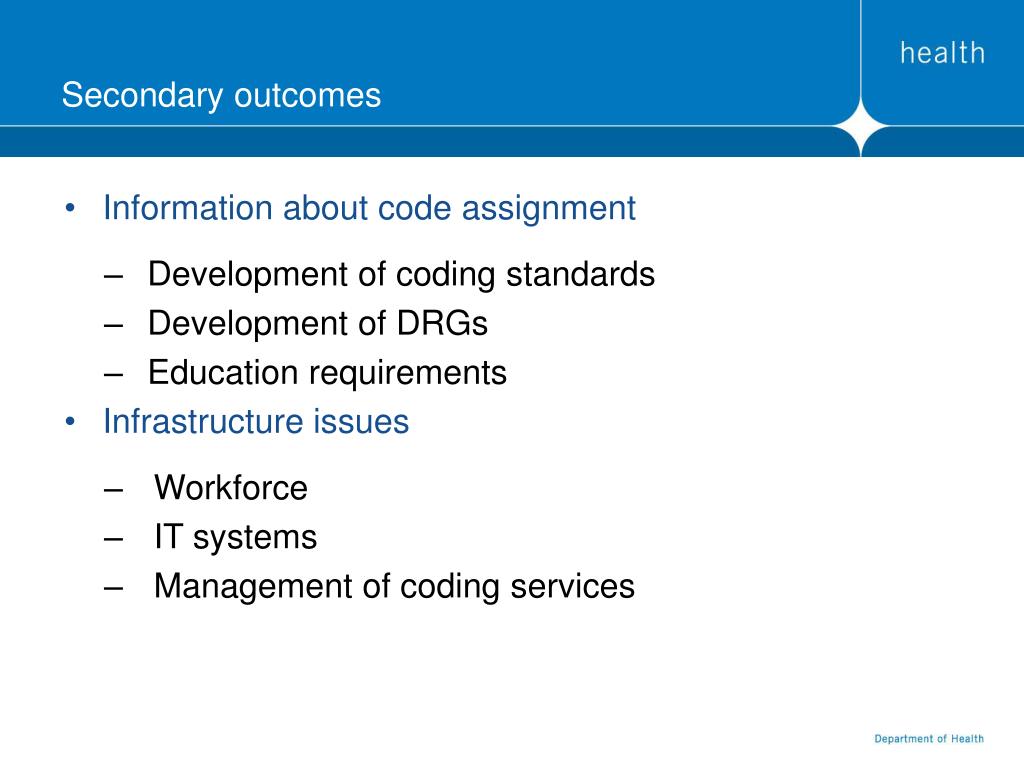 health

Secondary outcomes

• Information about code assignment

– Development of coding standards
– Development of DRGs
– Education requirements

• Infrastructure issues

– Workforce
– IT systems
– Management of coding services

Department of Health